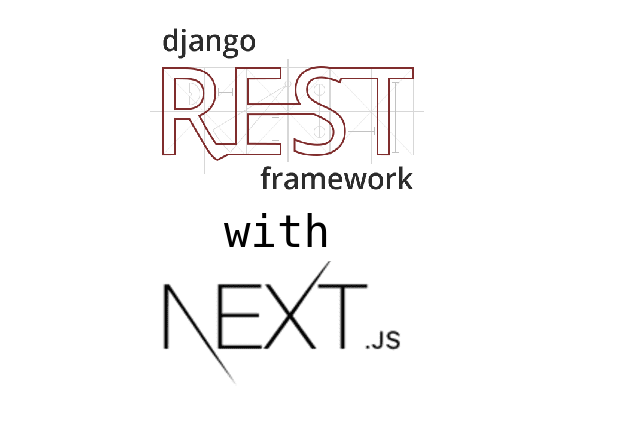 django
REST
framework

with

NEXT.JS